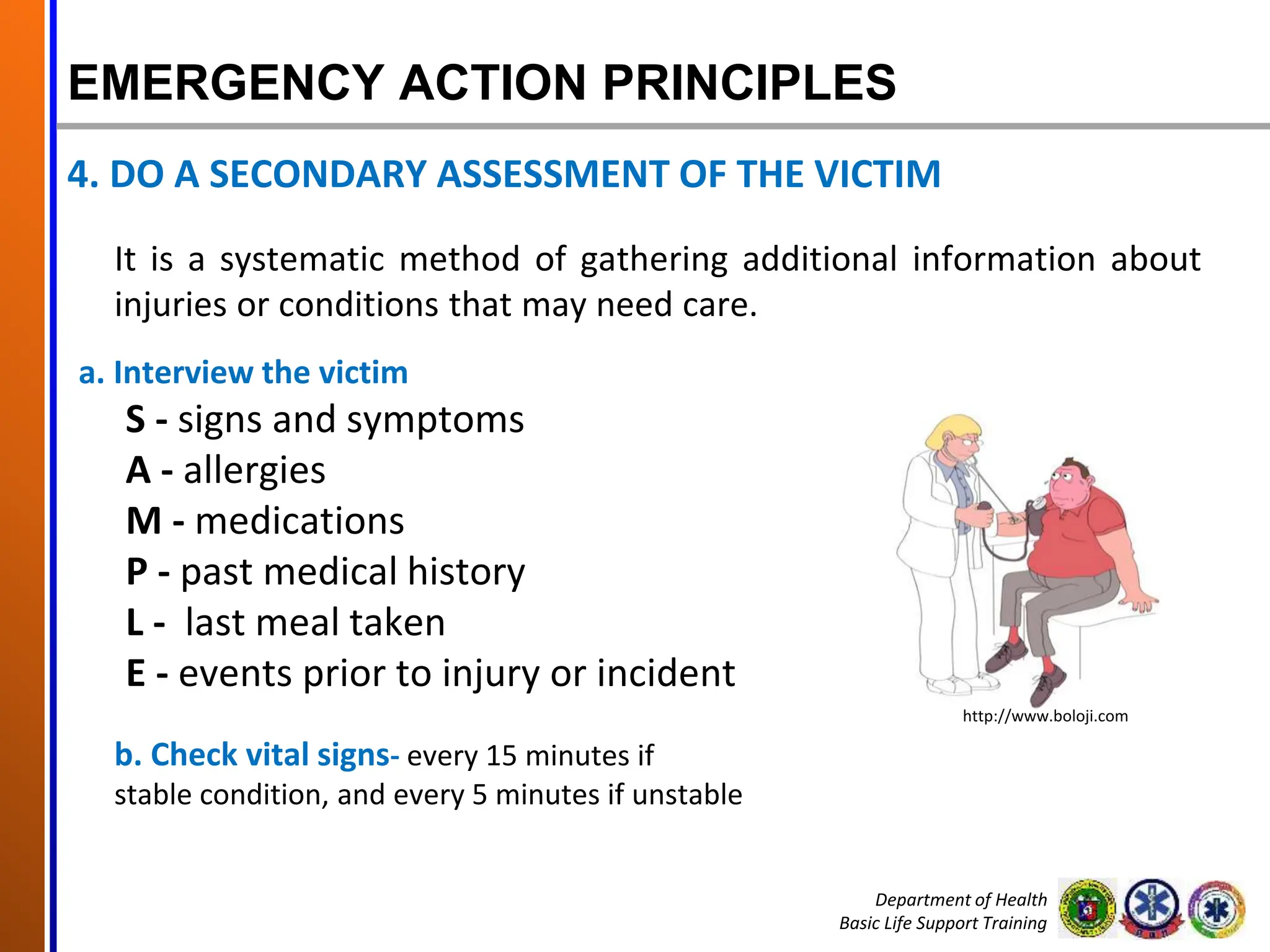 EMERGENCY ACTION PRINCIPLES

4. DO A SECONDARY ASSESSMENT OF THE VICTIM

It is a systematic method of gathering additional information about injuries or conditions that may need care.

a. Interview the victim

S - signs and symptoms
A - allergies
M - medications
P - past medical history
L - last meal taken
E - events prior to injury or incident

http://www.boloji.com

b. Check vital signs- every 15 minutes if stable condition, and every 5 minutes if unstable

Department of Health
Basic Life Support Training